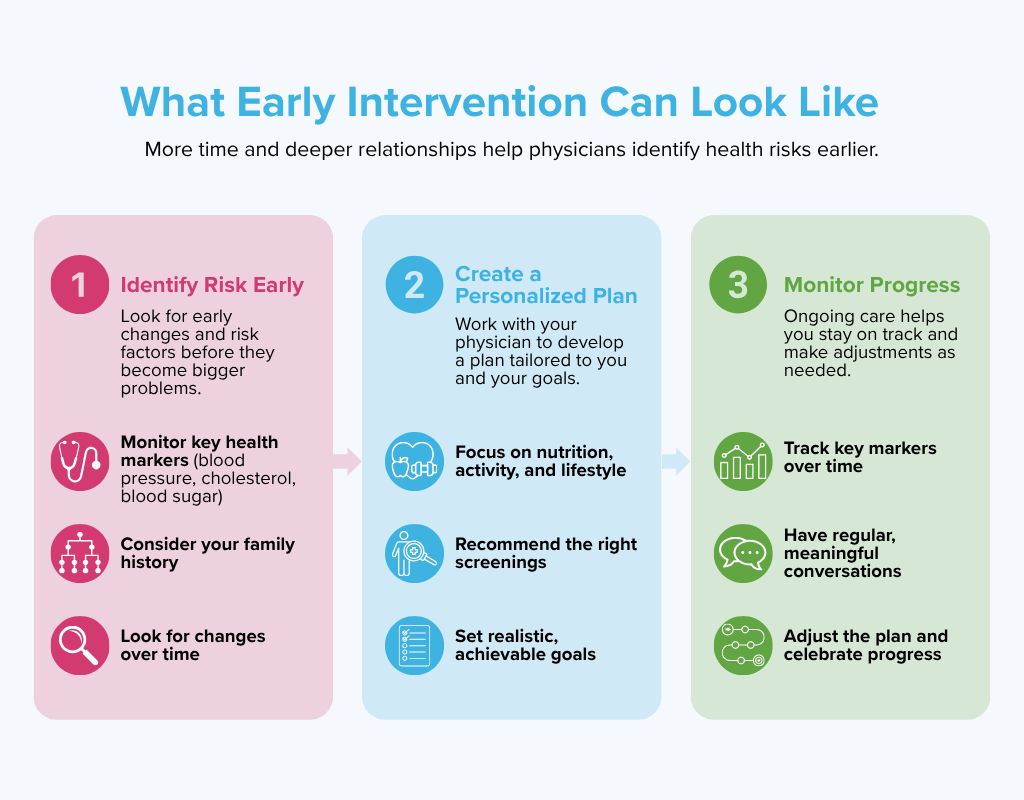 What Early Intervention Can Look Like

More time and deeper relationships help physicians identify health risks earlier.

1 Identify Risk Early

Look for early changes and risk factors before they become bigger problems.

Monitor key health markers (blood pressure, cholesterol, blood sugar)

Consider your family history

Look for changes over time

2 Create a Personalized Plan

Work with your physician to develop a plan tailored to you and your goals.

Focus on nutrition, activity, and lifestyle

Recommend the right screenings

Set realistic, achievable goals

3 Monitor Progress

Ongoing care helps you stay on track and make adjustments as needed.

Track key markers over time

Have regular, meaningful conversations

Adjust the plan and celebrate progress